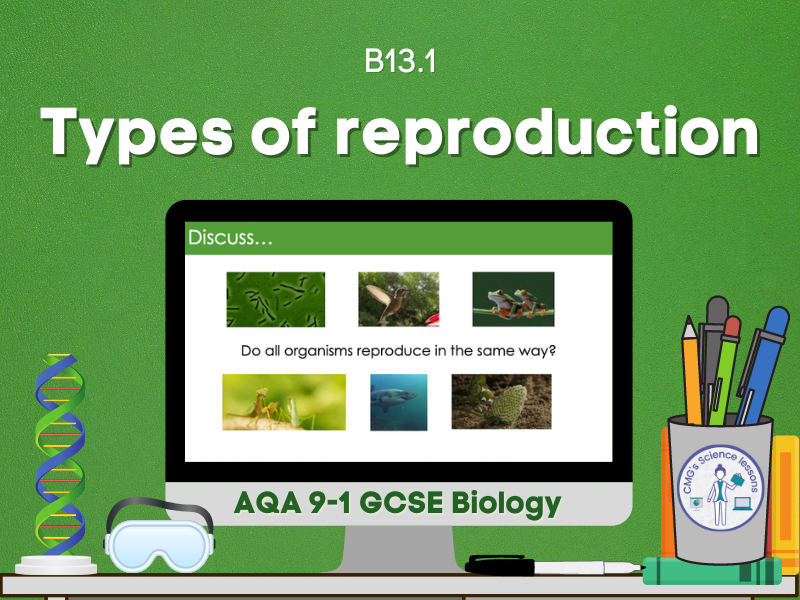 B13.1

Types of reproduction

Discuss…

Do all organisms reproduce in the same way?

AQA 9-1 GCSE Biology

CMG's Science lessons